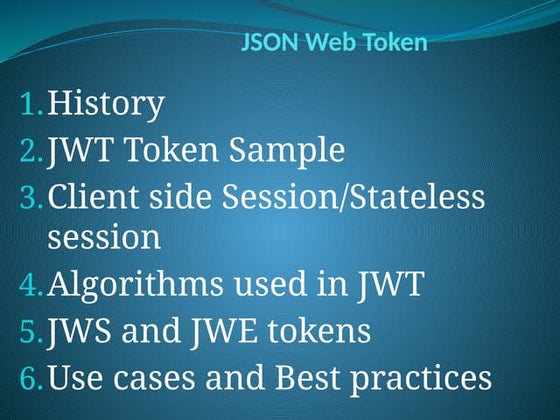 JSON Web Token

1. History
2. JWT Token Sample
3. Client side Session/Stateless session
4. Algorithms used in JWT
5. JWS and JWE tokens
6. Use cases and Best practices